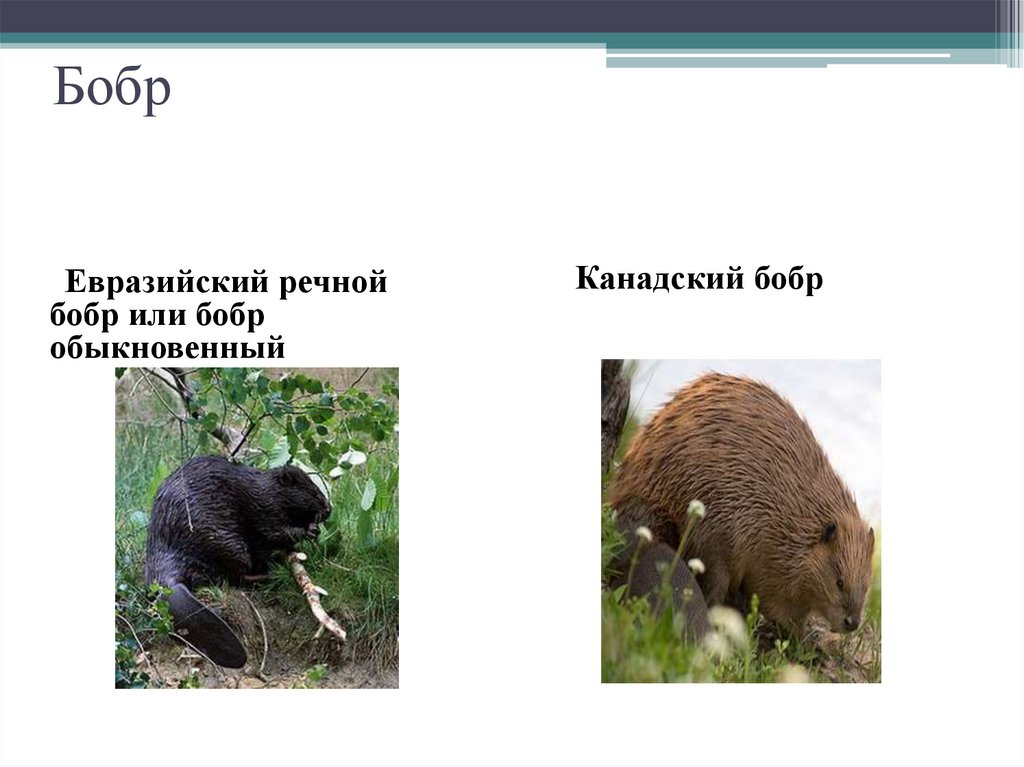 Бобр

Евразийский речной бобр или бобр обыкновенный

Канадский бобр